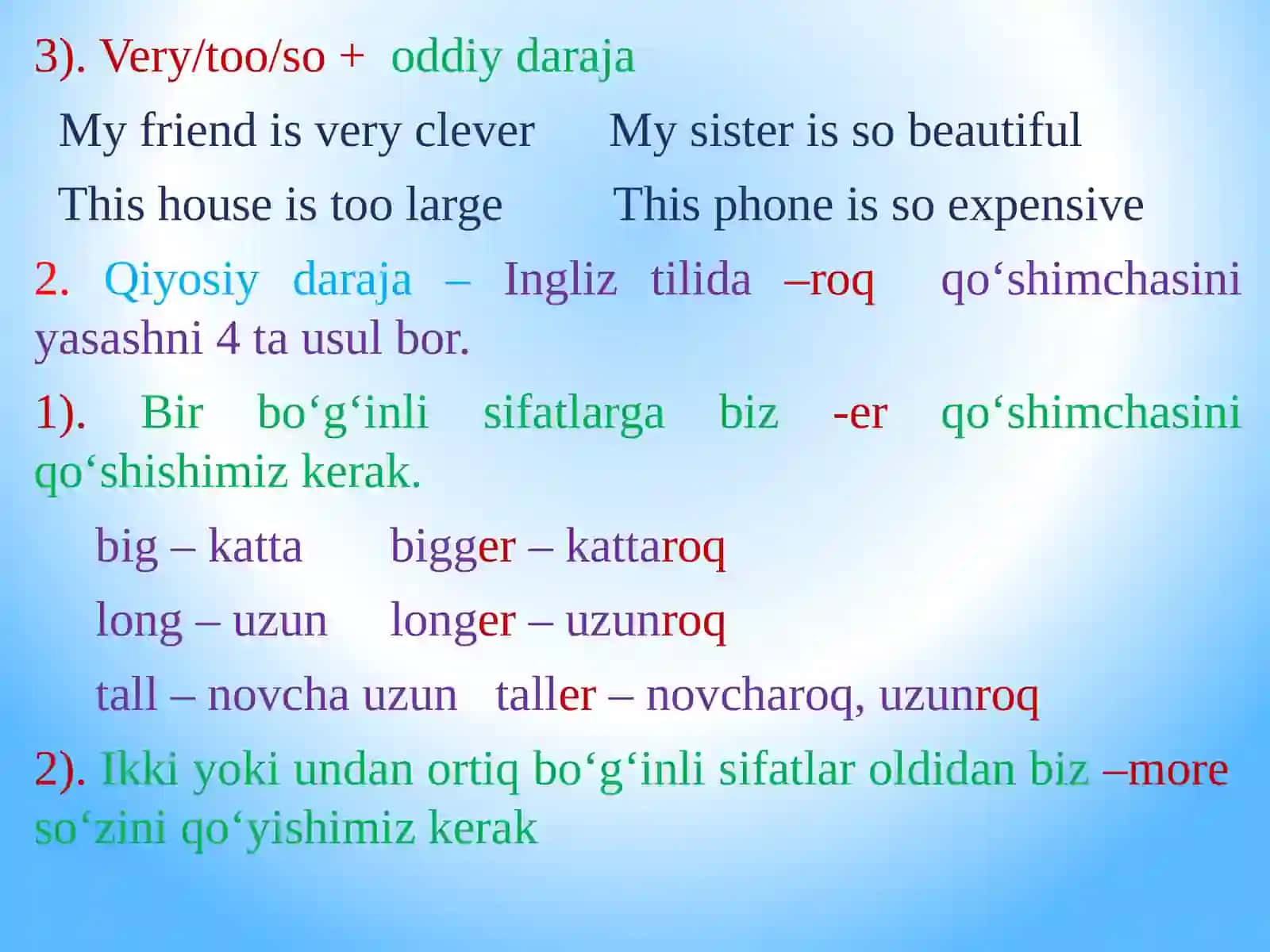 3). Very/too/so + oddiy daraja

My friend is very clever My sister is so beautiful

This house is too large This phone is so expensive

2. Qiyosiy daraja – Ingliz tilida –roq qo‘shimchasini yasashni 4 ta usul bor.

1). Bir bo‘g‘inli sifatlarga biz -er qo‘shimchasini qo‘shishimiz kerak.

big – katta bigger – kattaroq

long – uzun longer – uzunroq

tall – novcha uzun taller – novcharoq, uzunroq

2). Ikki yoki undan ortiq bo‘g‘inli sifatlar oldidan biz –more so‘zini qo‘yishimiz kerak